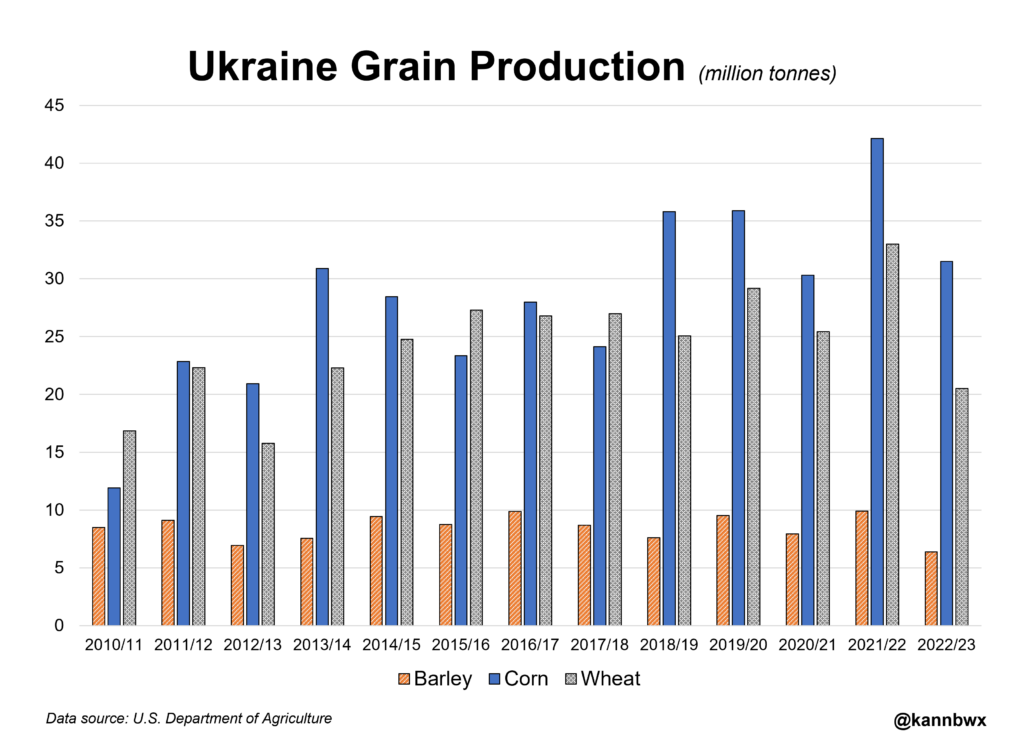 Ukraine Grain Production (million tonnes)

45
40
35
30
25
20
15
10
5
0

2010/11 2011/12 2012/13 2013/14 2014/15 2015/16 2016/17 2017/18 2018/19 2019/20 2020/21 2021/22 2022/23

Barley Corn Wheat

Data source: U.S. Department of Agriculture

@kannbwx